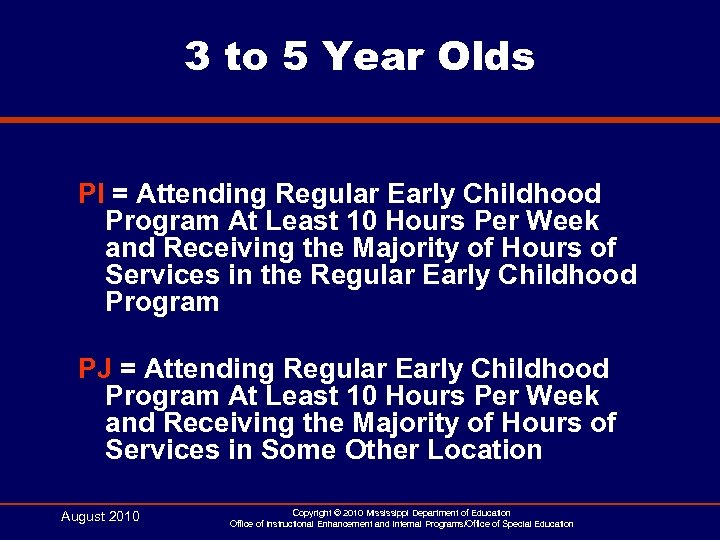 3 to 5 Year Olds

PI = Attending Regular Early Childhood Program At Least 10 Hours Per Week and Receiving the Majority of Hours of Services in the Regular Early Childhood Program

PJ = Attending Regular Early Childhood Program At Least 10 Hours Per Week and Receiving the Majority of Hours of Services in Some Other Location

August 2010

Copyright © 2010 Mississippi Department of Education
Office of Instructional Enhancement and Internal Programs/Office of Special Education